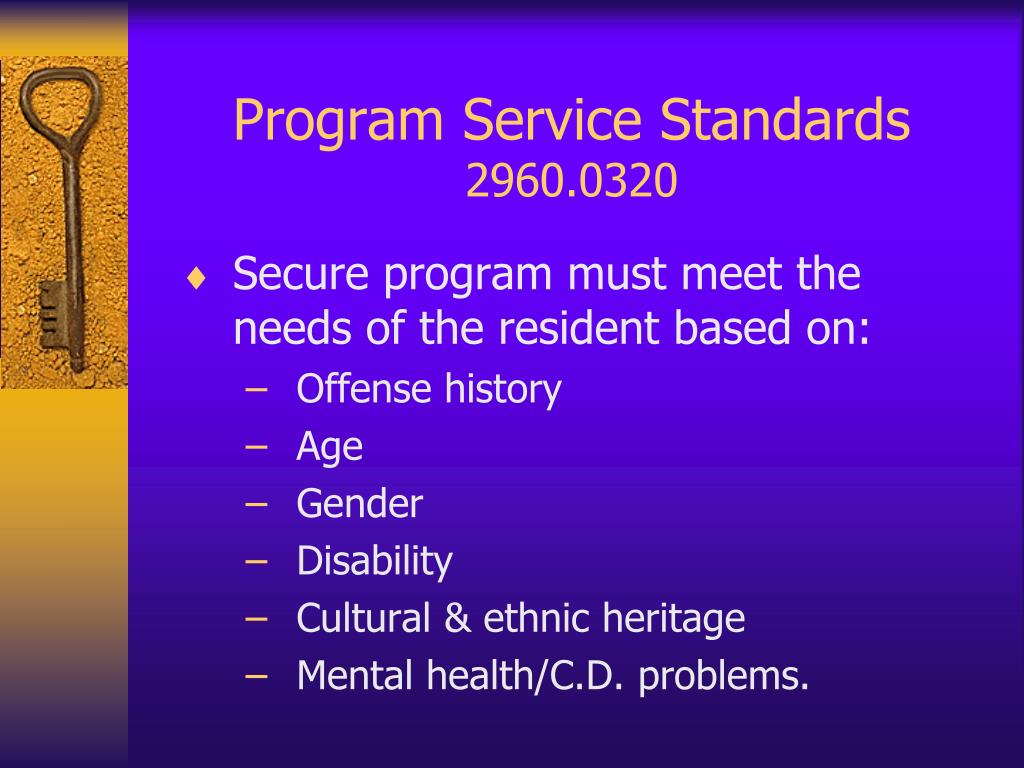 Program Service Standards
2960.0320

♦ Secure program must meet the needs of the resident based on:
– Offense history
– Age
– Gender
– Disability
– Cultural & ethnic heritage
– Mental health/C.D. problems.